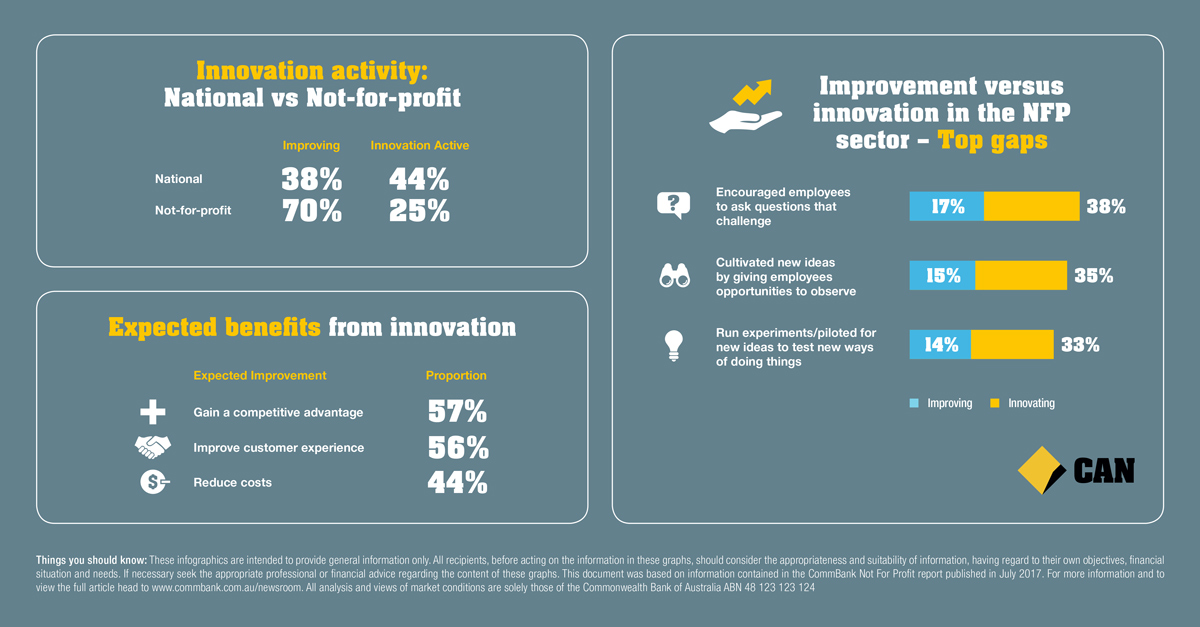 Innovation activity:
National vs Not-for-profit

| | Improving | Innovation Active |
|---|---|---|
| National | 38% | 44% |
| Not-for-profit | 70% | 25% |

Expected benefits from innovation

| Expected Improvement | Proportion |
|---|---|
| Gain a competitive advantage | 57% |
| Improve customer experience | 56% |
| Reduce costs | 44% |

Improvement versus innovation in the NFP sector – Top gaps

Encouraged employees to ask questions that challenge 17% 38%

Cultivated new ideas by giving employees opportunities to observe 15% 35%

Run experiments/piloted for new ideas to test new ways of doing things 14% 33%

Improving Innovating

CAN

Things you should know: These infographics are intended to provide general information only. All recipients, before acting on the information in these graphs, should consider the appropriateness and suitability of information, having regard to their own objectives, financial situation and needs. If necessary seek the appropriate professional or financial advice regarding the content of these graphs. This document was based on information contained in the CommBank Not For Profit report published in July 2017. For more information and to view the full article head to www.commbank.com.au/newsroom. All analysis and views of market conditions are solely those of the Commonwealth Bank of Australia ABN 48 123 123 124